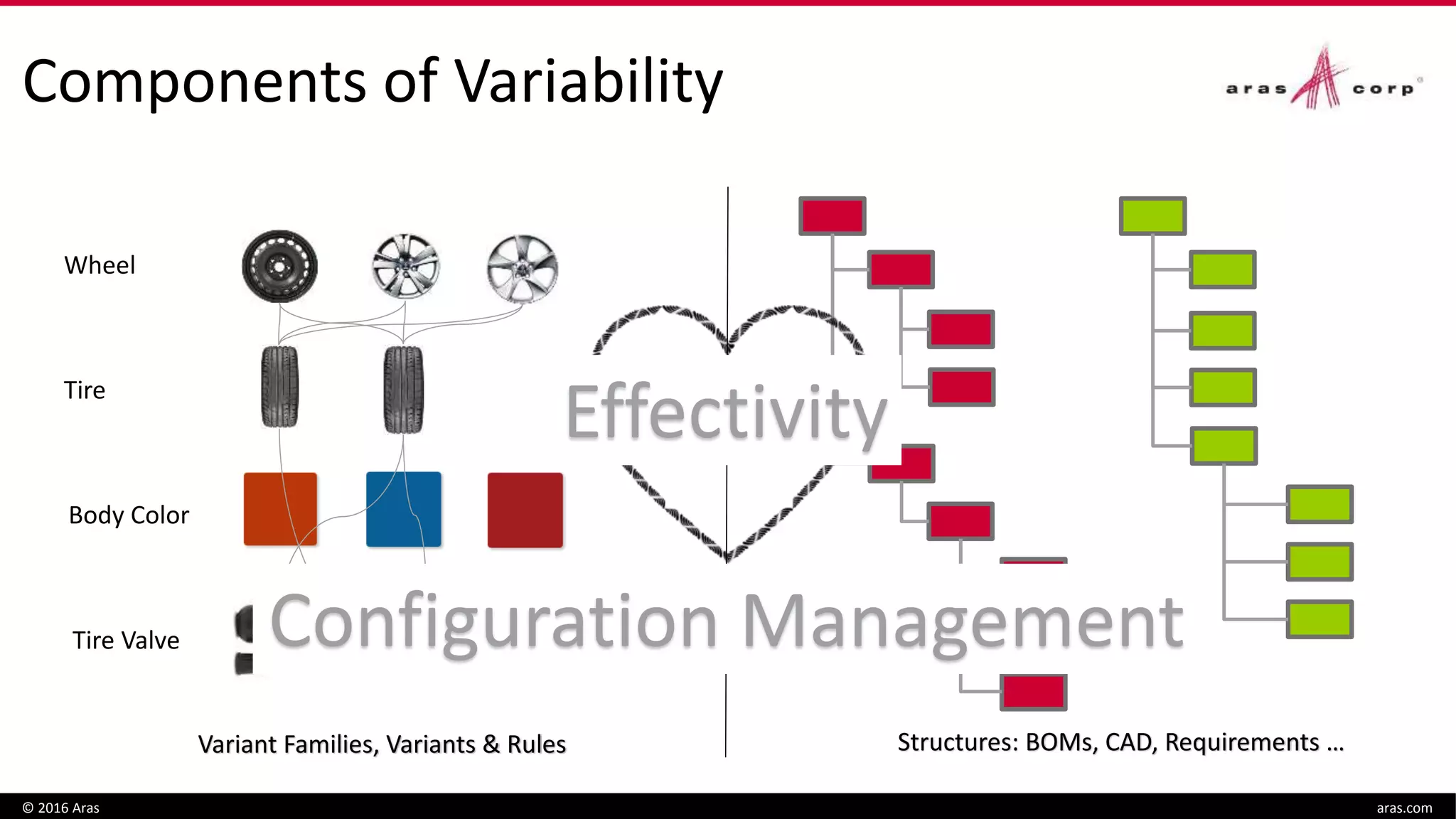 Components of Variability

aras corp

Wheel

Tire

Body Color

Tire Valve

Effectivity

Configuration Management

Variant Families, Variants & Rules

Structures: BOMs, CAD, Requirements …

© 2016 Aras

aras.com